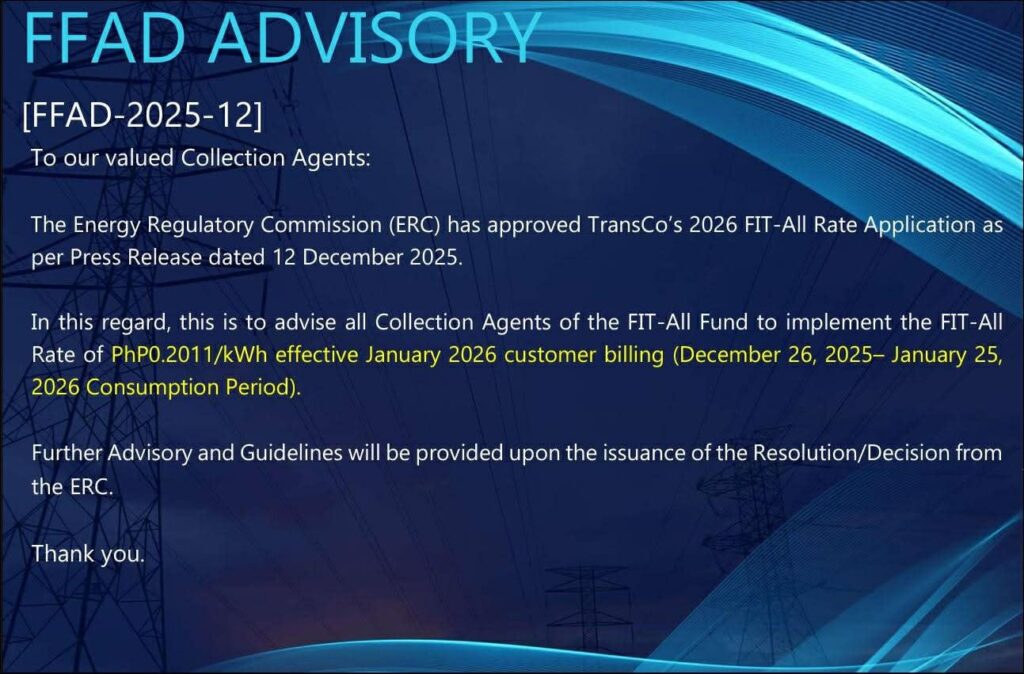 FFAD ADVISORY

[FFAD-2025-12]

To our valued Collection Agents:

The Energy Regulatory Commission (ERC) has approved TransCo's 2026 FIT-All Rate Application as per Press Release dated 12 December 2025.

In this regard, this is to advise all Collection Agents of the FIT-All Fund to implement the FIT-All Rate of PhP0.2011/kWh effective January 2026 customer billing (December 26, 2025– January 25, 2026 Consumption Period).

Further Advisory and Guidelines will be provided upon the issuance of the Resolution/Decision from the ERC.

Thank you.